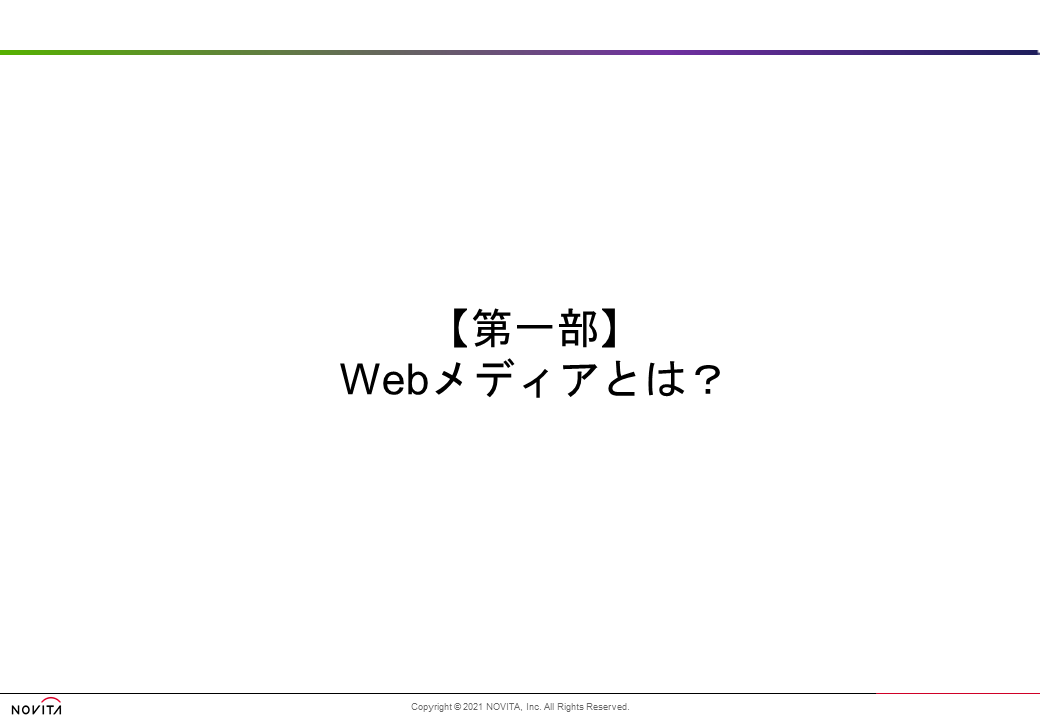 【第一部】
Webメディアとは？

NOVITA

Copyright © 2021 NOVITA, Inc. All Rights Reserved.